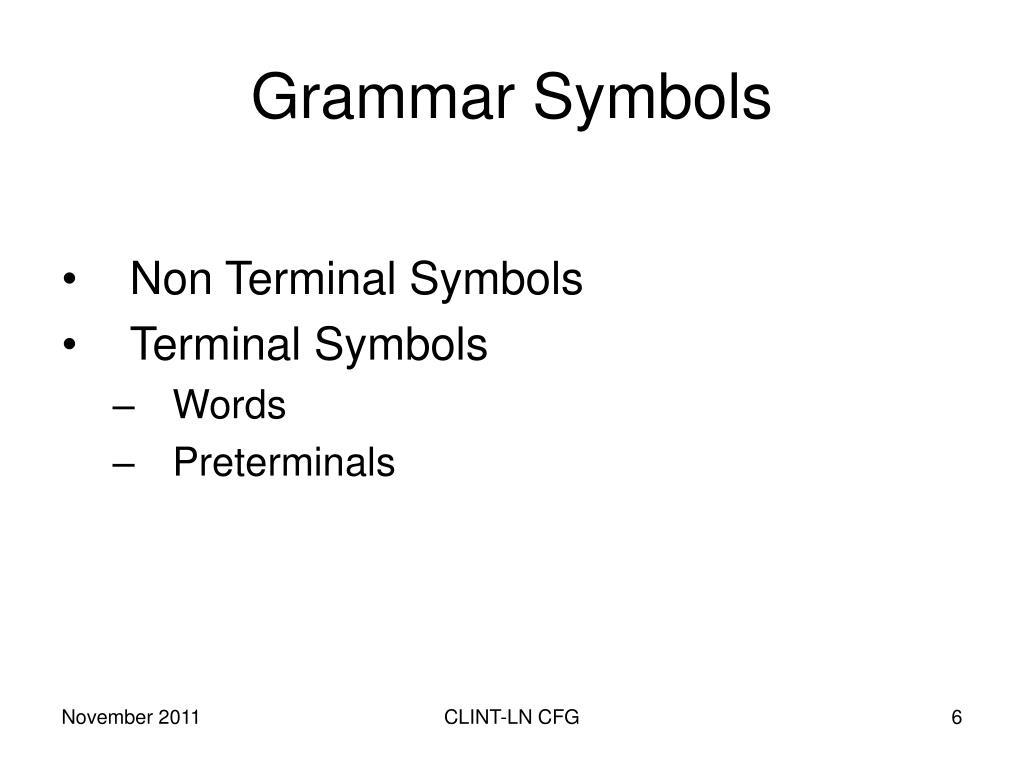 Grammar Symbols

• Non Terminal Symbols
• Terminal Symbols
– Words
– Preterminals

November 2011

CLINT-LN CFG

6